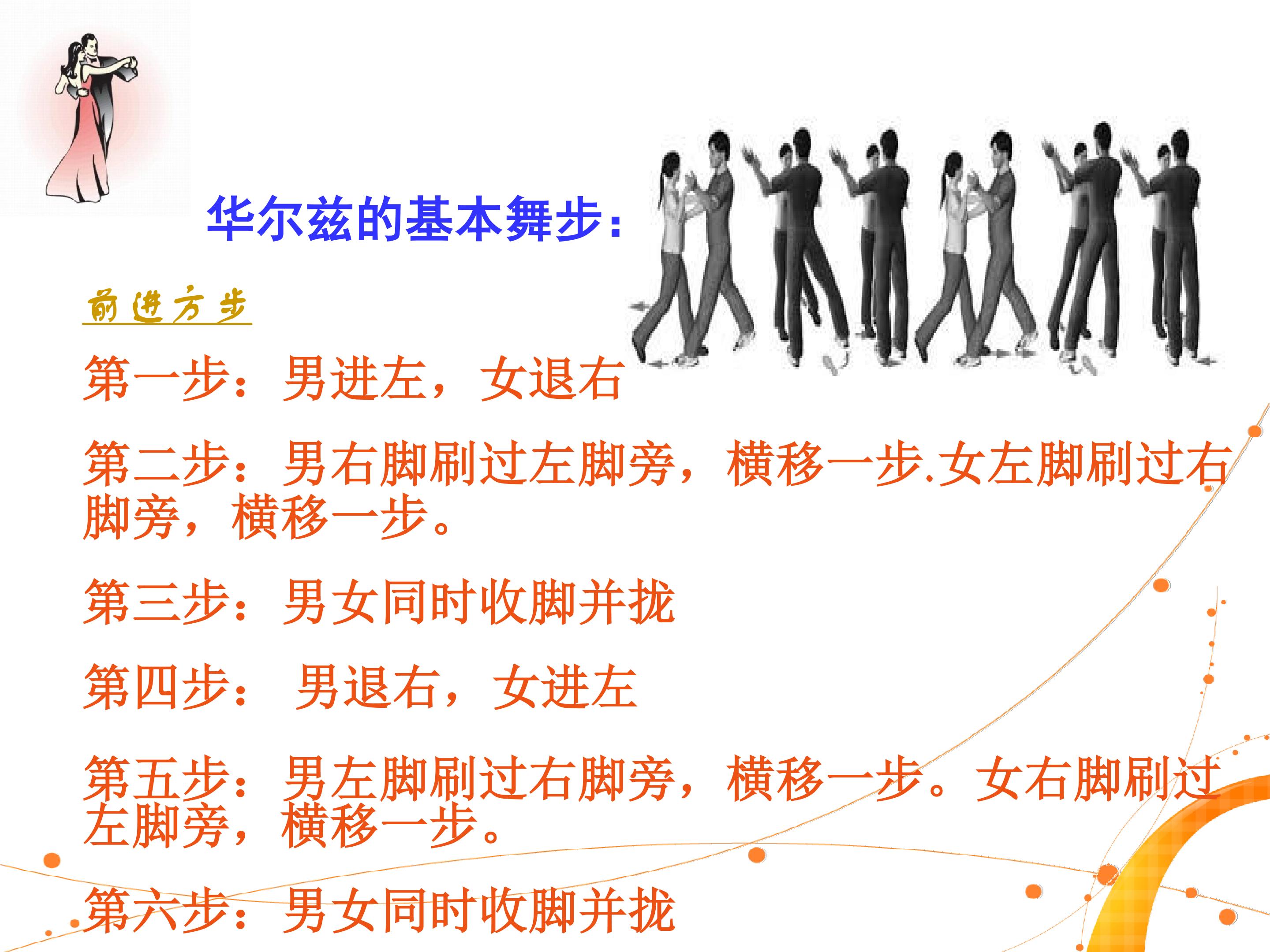 华尔兹的基本舞步：

前进方步

第一步：男进左，女退右

第二步：男右脚刷过左脚旁，横移一步.女左脚刷过右脚旁，横移一步。

第三步：男女同时收脚并拢

第四步：男退右，女进左

第五步：男左脚刷过右脚旁，横移一步。女右脚刷过左脚旁，横移一步。

第六步：男女同时收脚并拢